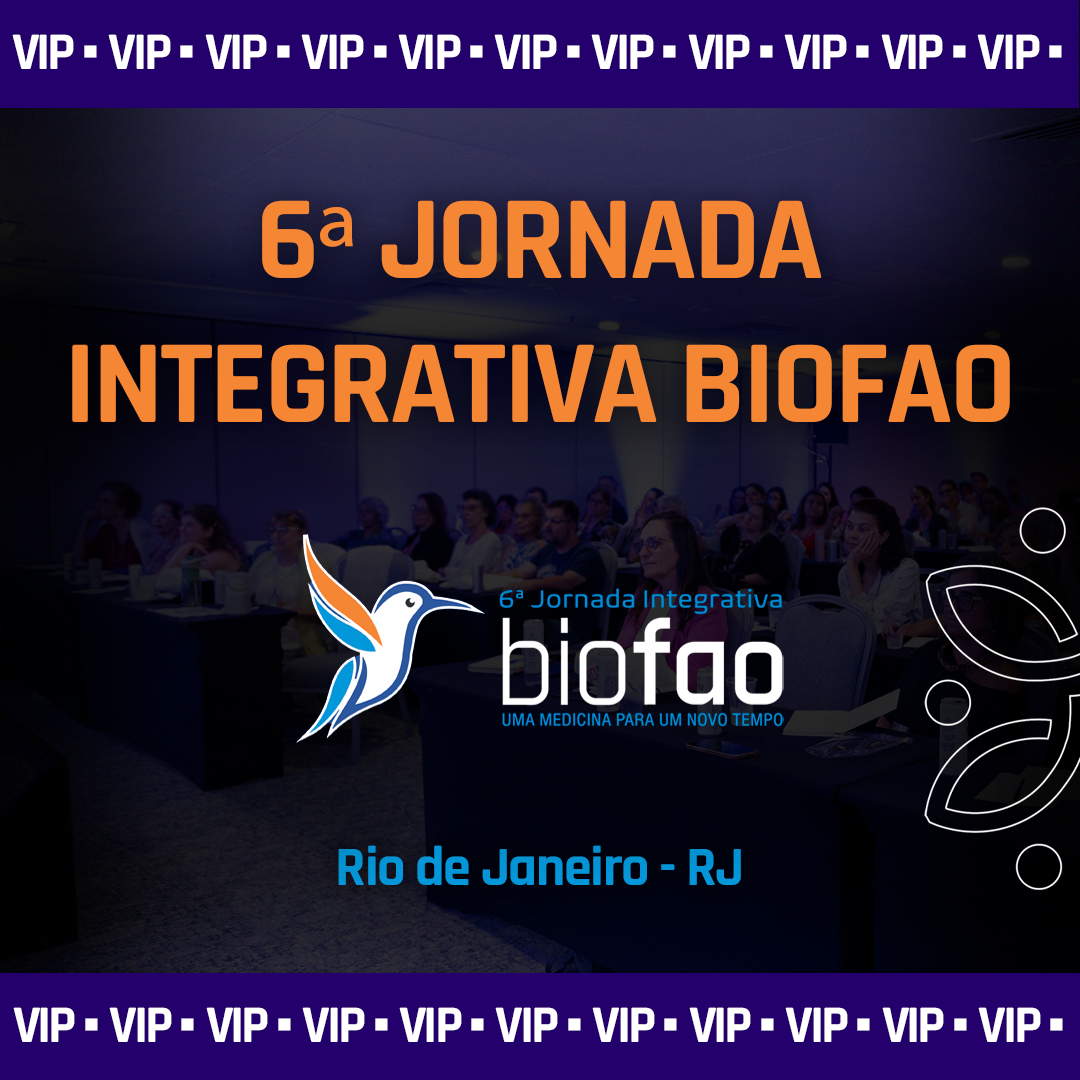 VIP ▪ VIP ▪ VIP ▪ VIP ▪ VIP ▪ VIP ▪ VIP ▪ VIP ▪ VIP ▪ VIP ▪ VIP ▪

6ª JORNADA INTEGRATIVA BIOFAO

6ª Jornada Integrativa
biofao
UMA MEDICINA PARA UM NOVO TEMPO

Rio de Janeiro - RJ

VIP ▪ VIP ▪ VIP ▪ VIP ▪ VIP ▪ VIP ▪ VIP ▪ VIP ▪ VIP ▪ VIP ▪ VIP ▪